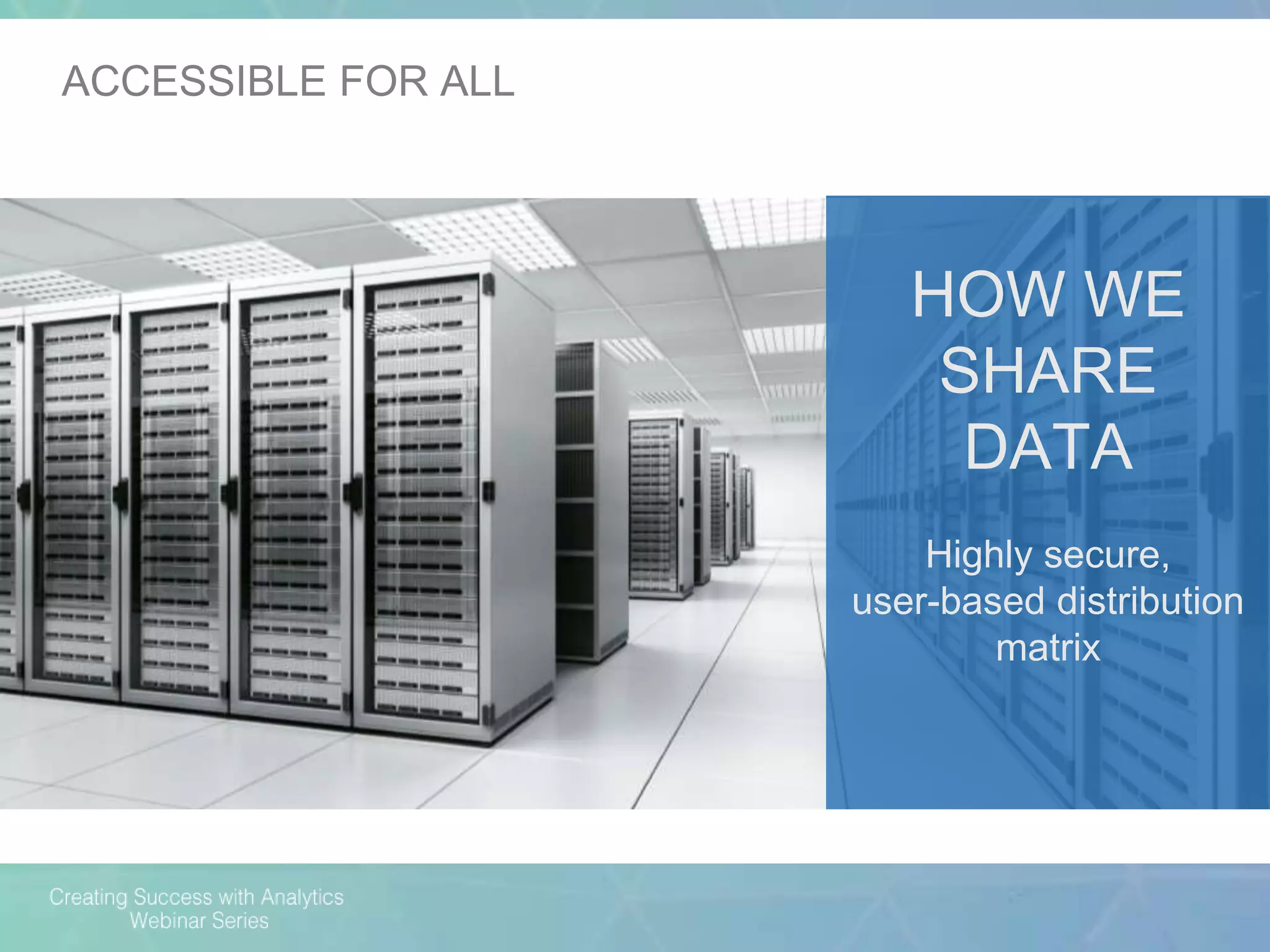 ACCESSIBLE FOR ALL

HOW WE SHARE DATA

Highly secure, user-based distribution matrix

Creating Success with Analytics Webinar Series